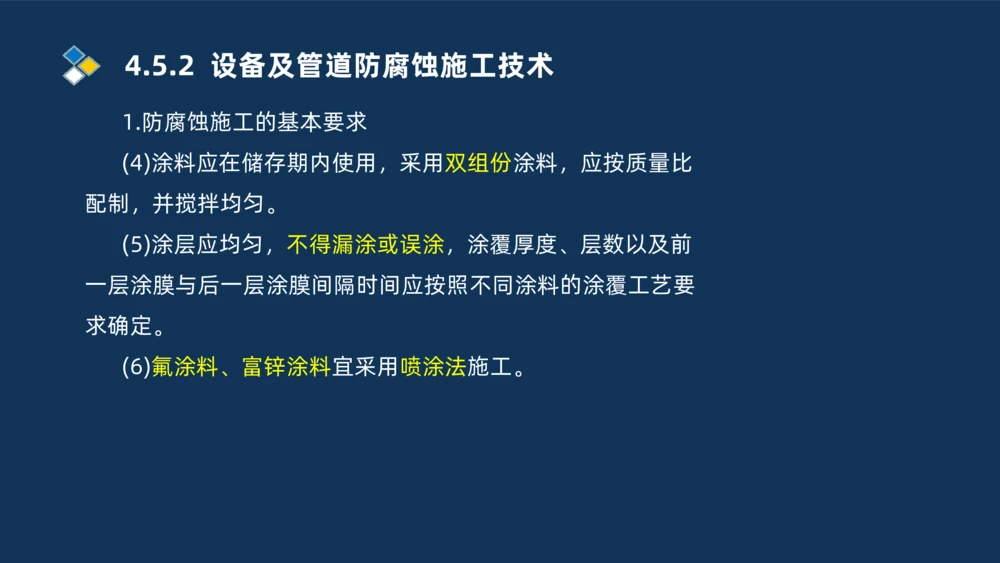 4.5.2 设备及管道防腐蚀施工技术

1.防腐蚀施工的基本要求

(4)涂料应在储存期内使用，采用双组份涂料，应按质量比配制，并搅拌均匀。

(5)涂层应均匀，不得漏涂或误涂，涂覆厚度、层数以及前一层涂膜与后一层涂膜间隔时间应按照不同涂料的涂覆工艺要求确定。

(6)氟涂料、富锌涂料宜采用喷涂法施工。